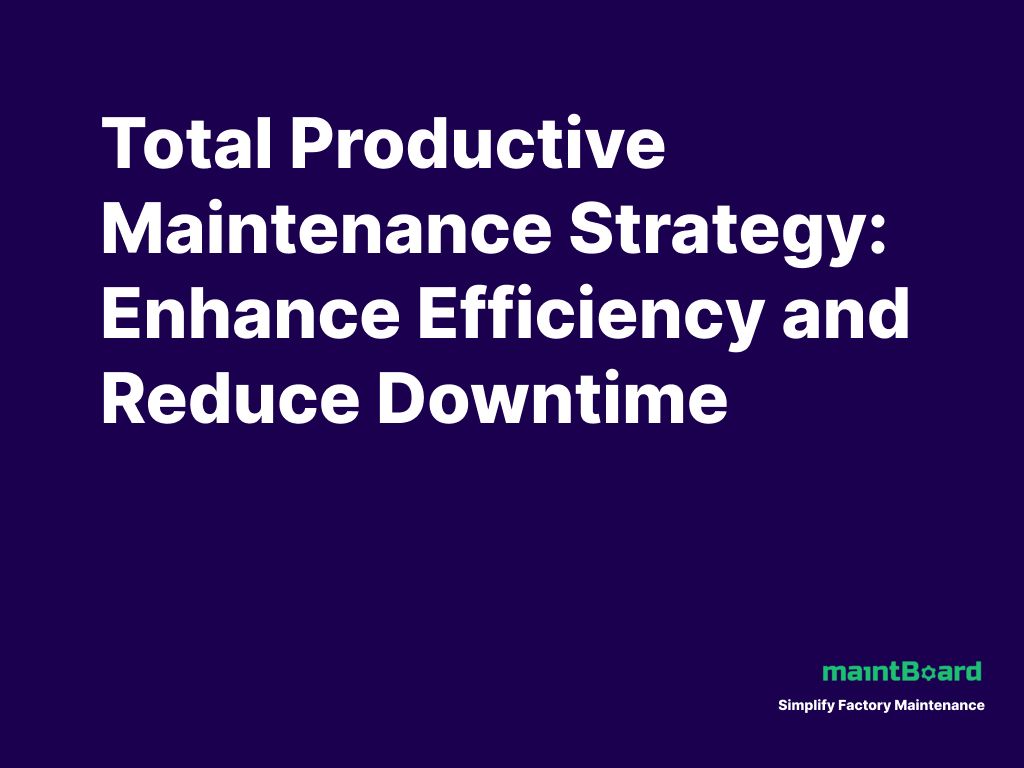 Total Productive Maintenance Strategy: Enhance Efficiency and Reduce Downtime

maintBoard
Simplify Factory Maintenance